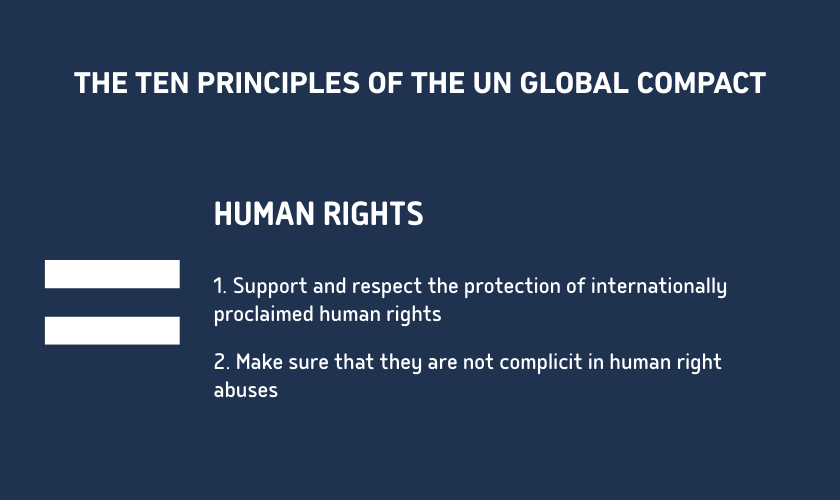 THE TEN PRINCIPLES OF THE UN GLOBAL COMPACT

HUMAN RIGHTS

1. Support and respect the protection of internationally proclaimed human rights

2. Make sure that they are not complicit in human right abuses